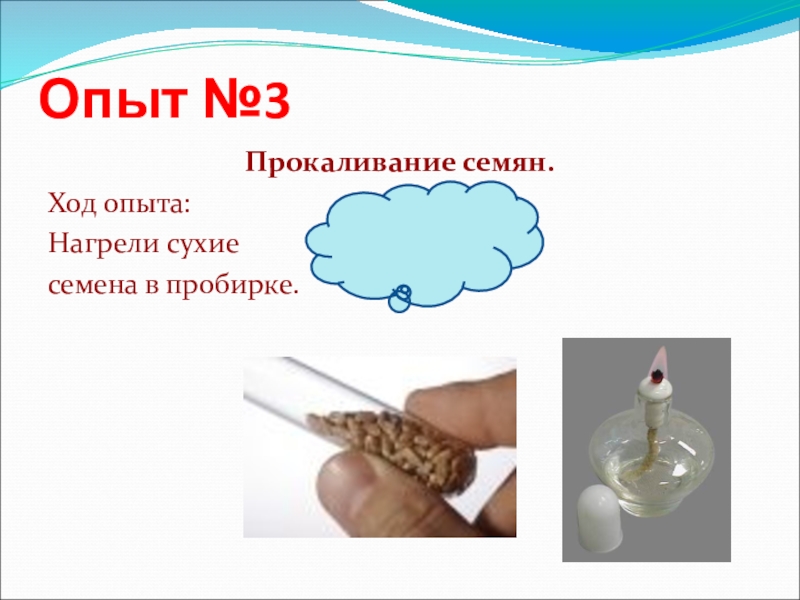 Опыт №3

Прокаливание семян.

Ход опыта:
Нагрели сухие семена в пробирке.